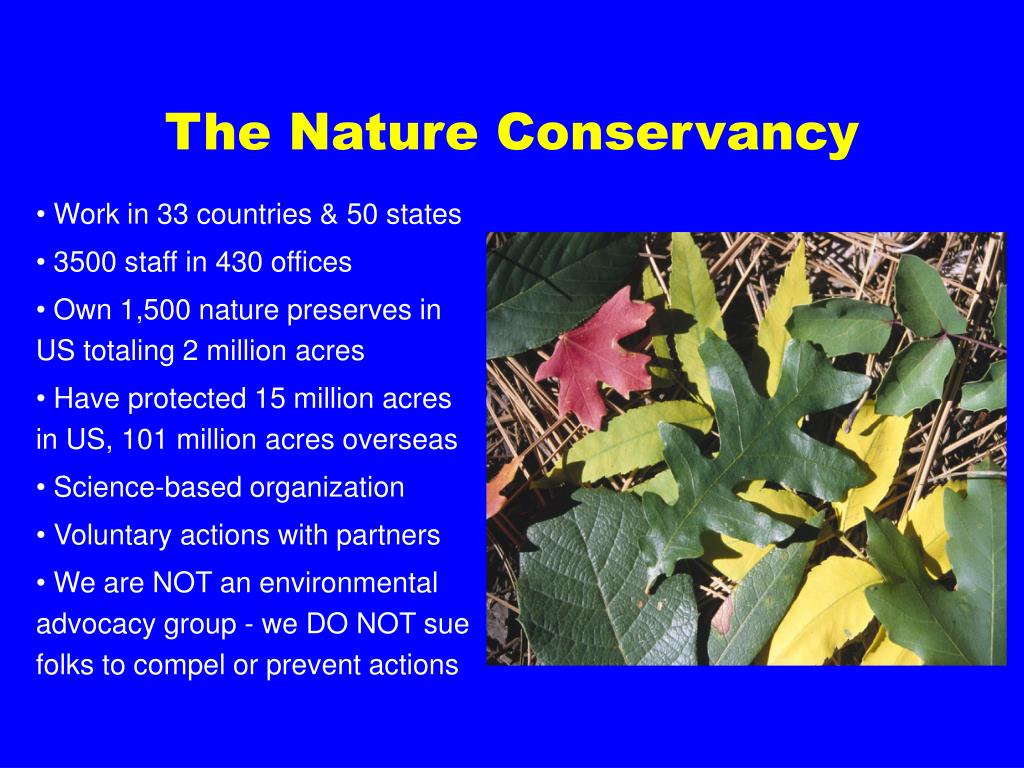 The Nature Conservancy

• Work in 33 countries & 50 states

• 3500 staff in 430 offices

• Own 1,500 nature preserves in US totaling 2 million acres

• Have protected 15 million acres in US, 101 million acres overseas

• Science-based organization

• Voluntary actions with partners

• We are NOT an environmental advocacy group - we DO NOT sue folks to compel or prevent actions